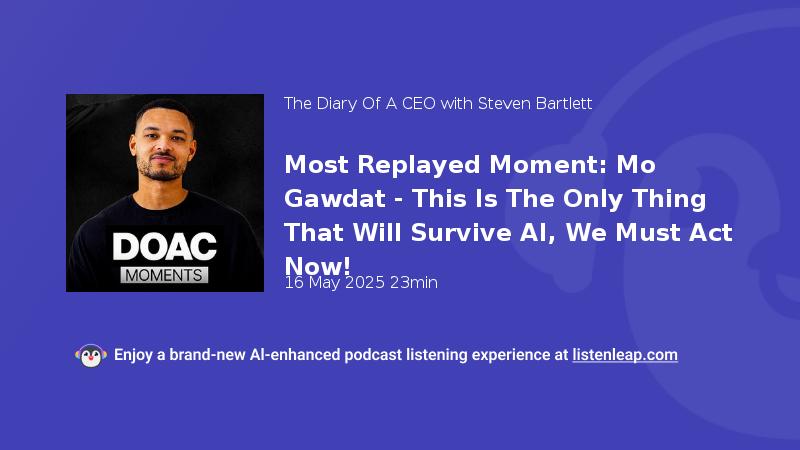 DOAC
MOMENTS

The Diary Of A CEO with Steven Bartlett

Most Replayed Moment: Mo Gawdat - This Is The Only Thing That Will Survive AI, We Must Act Now!

16 May 2025 23min

Enjoy a brand-new AI-enhanced podcast listening experience at listenleap.com